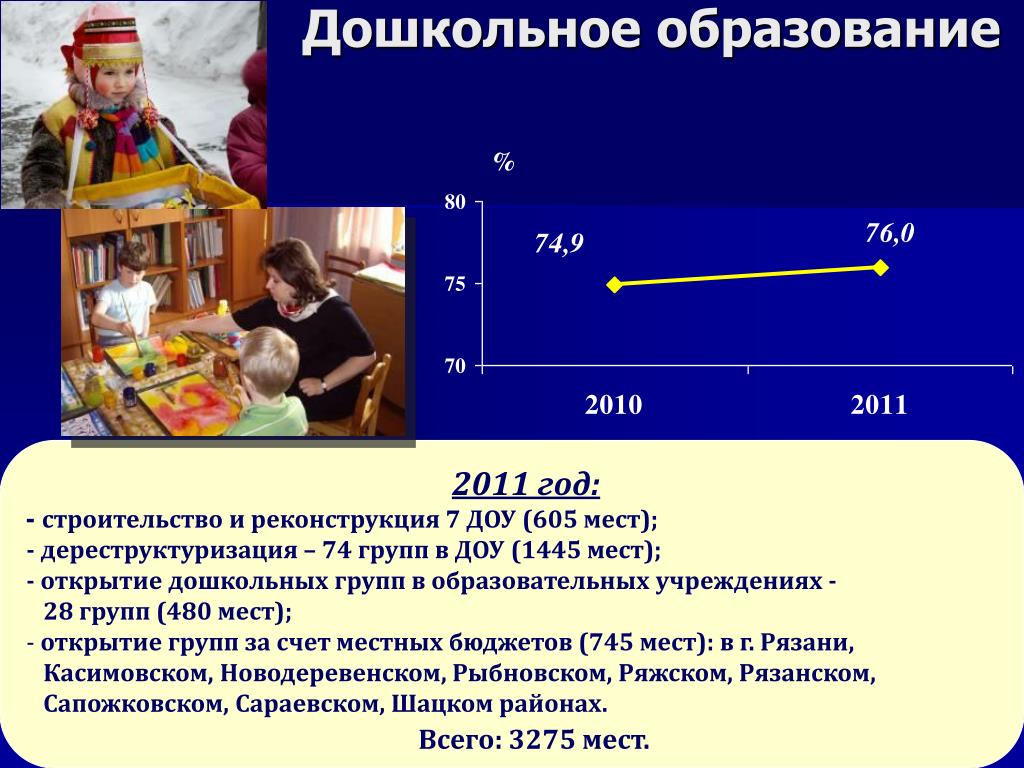 Дошкольное образование

%

80

75

70

74,9

76,0

2010

2011

2011 год:

- строительство и реконструкция 7 ДОУ (605 мест);
- дереструктуризация – 74 групп в ДОУ (1445 мест);
- открытие дошкольных групп в образовательных учреждениях - 28 групп (480 мест);
- открытие групп за счет местных бюджетов (745 мест): в г. Рязани, Касимовском, Новодеревенском, Рыбновском, Ряжском, Рязанском, Сапожковском, Сараевском, Шацком районах.

Всего: 3275 мест.